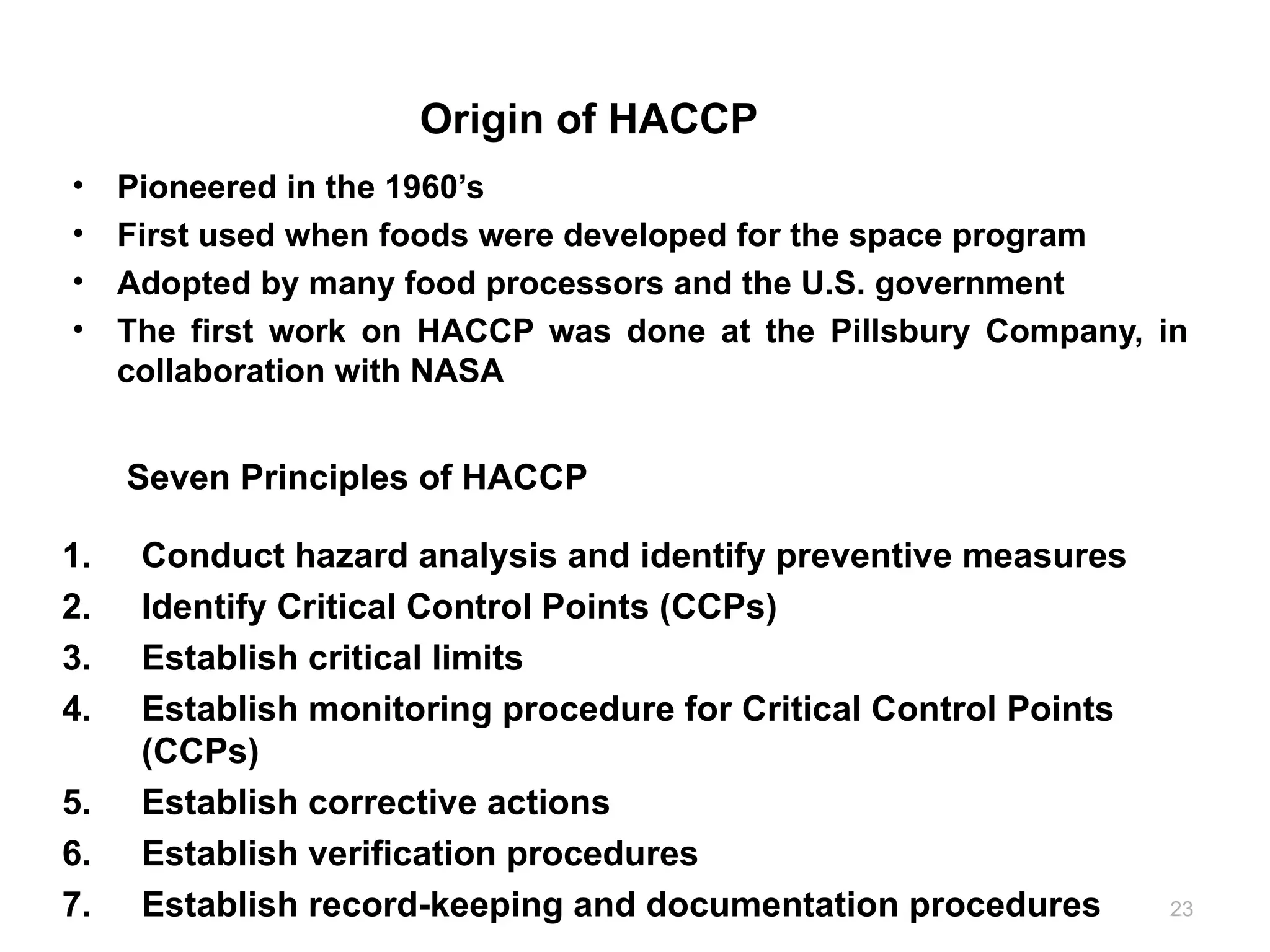 Origin of HACCP

• Pioneered in the 1960’s
• First used when foods were developed for the space program
• Adopted by many food processors and the U.S. government
• The first work on HACCP was done at the Pillsbury Company, in collaboration with NASA

Seven Principles of HACCP

1. Conduct hazard analysis and identify preventive measures
2. Identify Critical Control Points (CCPs)
3. Establish critical limits
4. Establish monitoring procedure for Critical Control Points (CCPs)
5. Establish corrective actions
6. Establish verification procedures
7. Establish record-keeping and documentation procedures

23